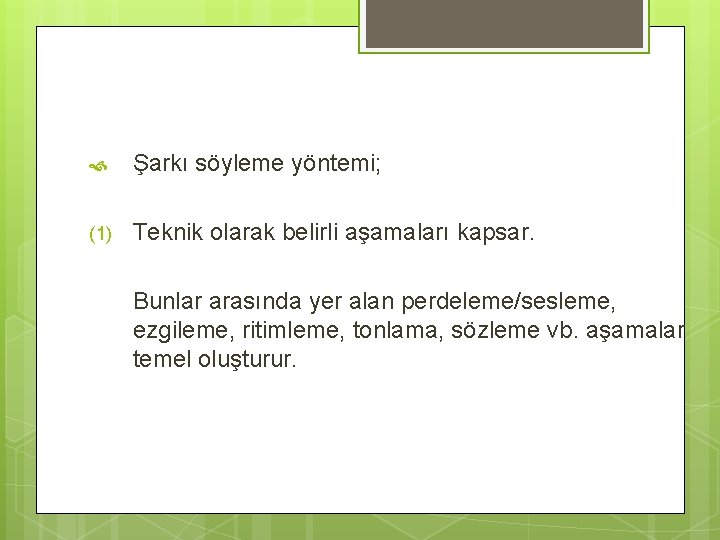 Şarkı söyleme yöntemi;

(1) Teknik olarak belirli aşamaları kapsar.

Bunlar arasında yer alan perdeleme/sesleme, ezgileme, ritimleme, tonlama, sözleme vb. aşamalar temel oluşturur.